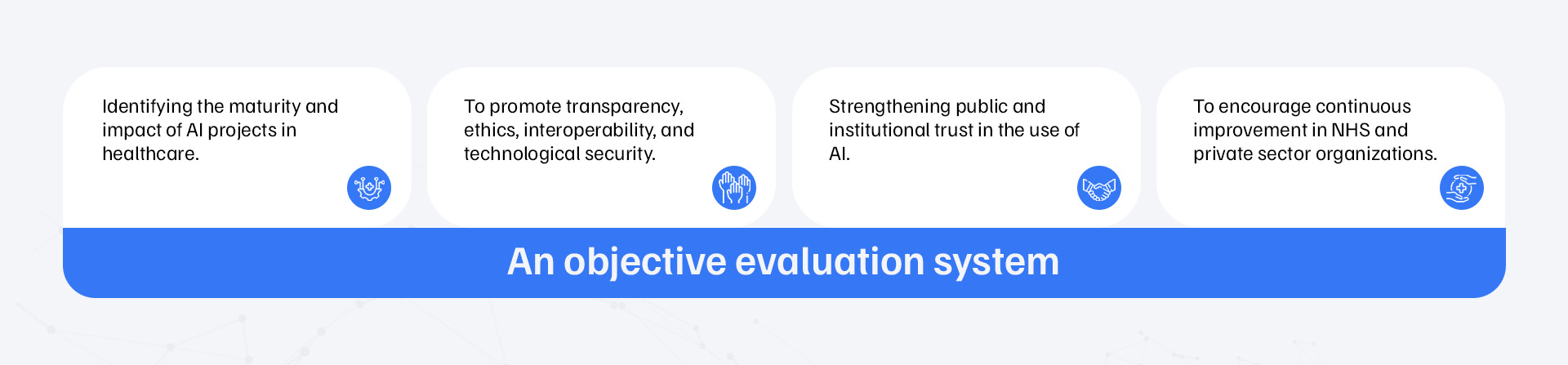 Identifying the maturity and impact of AI projects in healthcare.

To promote transparency, ethics, interoperability, and technological security.

Strengthening public and institutional trust in the use of AI.

To encourage continuous improvement in NHS and private sector organizations.

An objective evaluation system